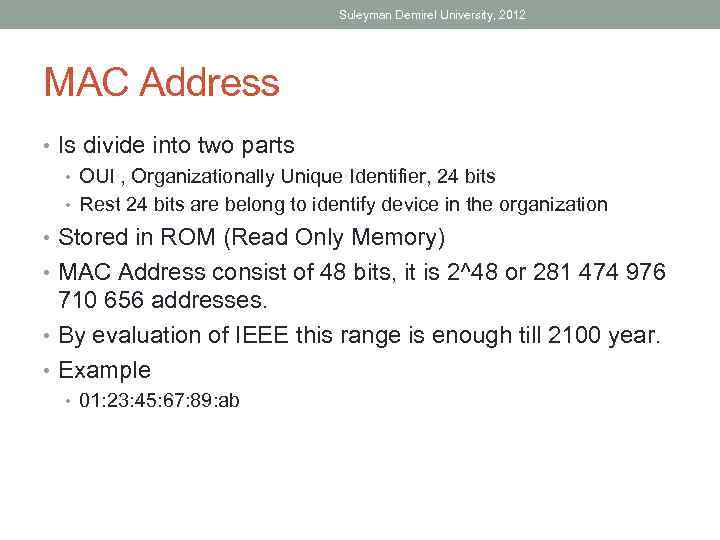 Suleyman Demirel University, 2012

MAC Address

• Is divide into two parts
  • OUI , Organizationally Unique Identifier, 24 bits
  • Rest 24 bits are belong to identify device in the organization
• Stored in ROM (Read Only Memory)
• MAC Address consist of 48 bits, it is 2^48 or 281 474 976 710 656 addresses.
• By evaluation of IEEE this range is enough till 2100 year.
• Example
  • 01:23:45:67:89:ab